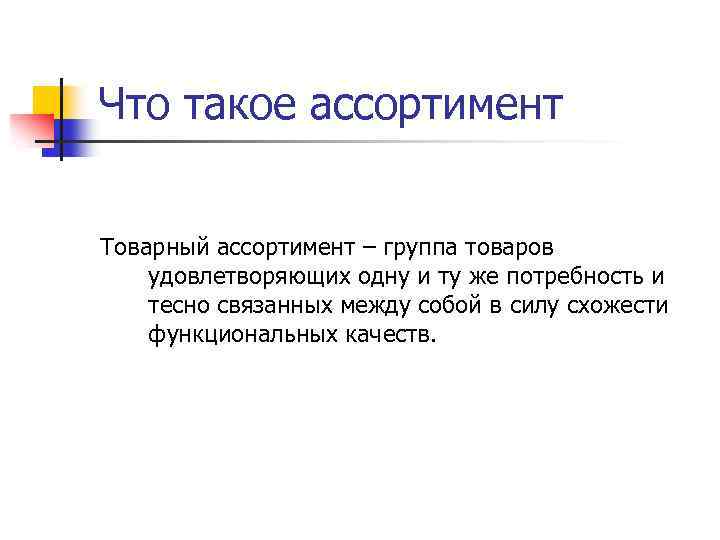 Что такое ассортимент

Товарный ассортимент – группа товаров удовлетворяющих одну и ту же потребность и тесно связанных между собой в силу схожести функциональных качеств.